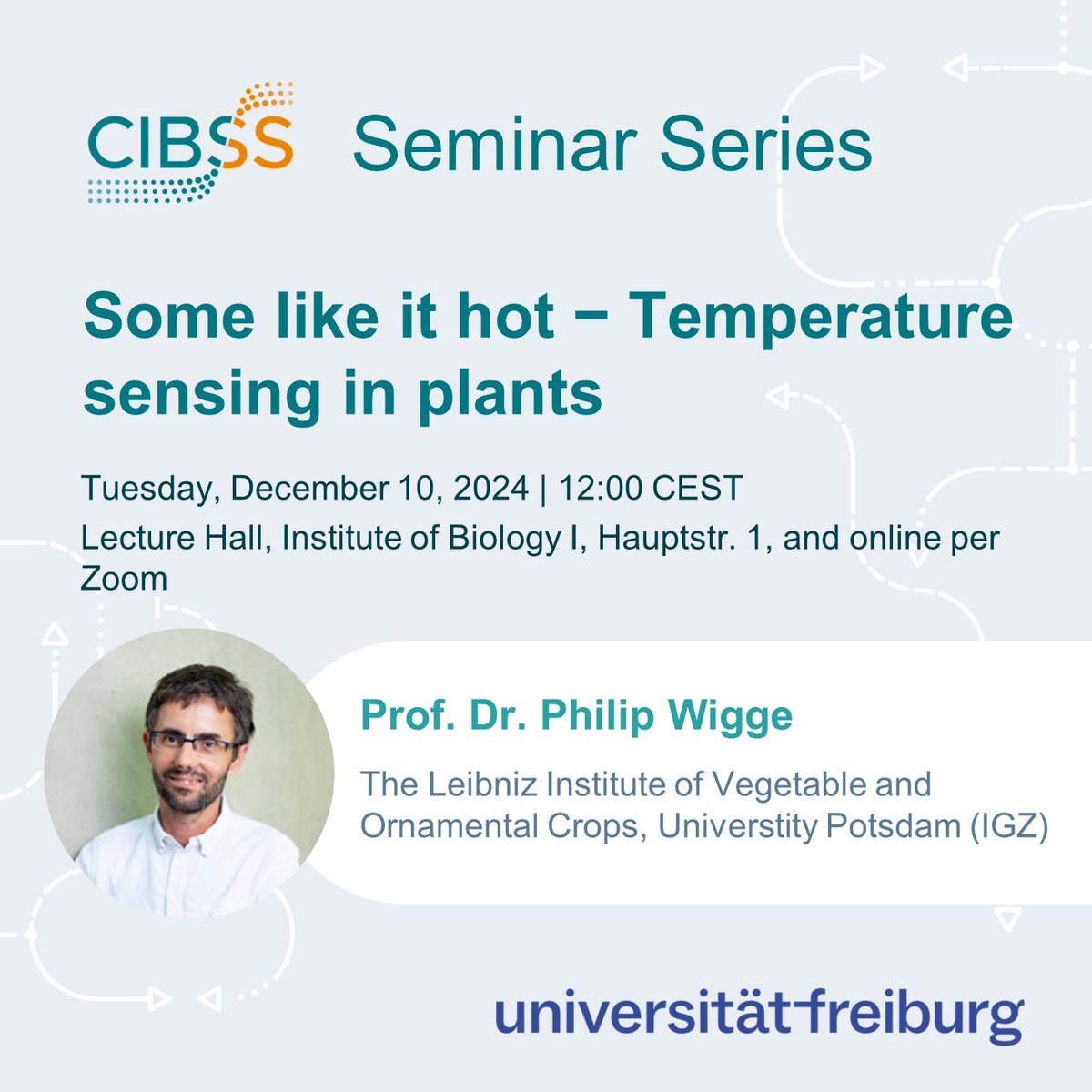 CIBSS Seminar Series

Some like it hot − Temperature sensing in plants

Tuesday, December 10, 2024 | 12:00 CEST
Lecture Hall, Institute of Biology I, Hauptstr. 1, and online per Zoom

Prof. Dr. Philip Wigge

The Leibniz Institute of Vegetable and Ornamental Crops, Universtity Potsdam (IGZ)

universität freiburg